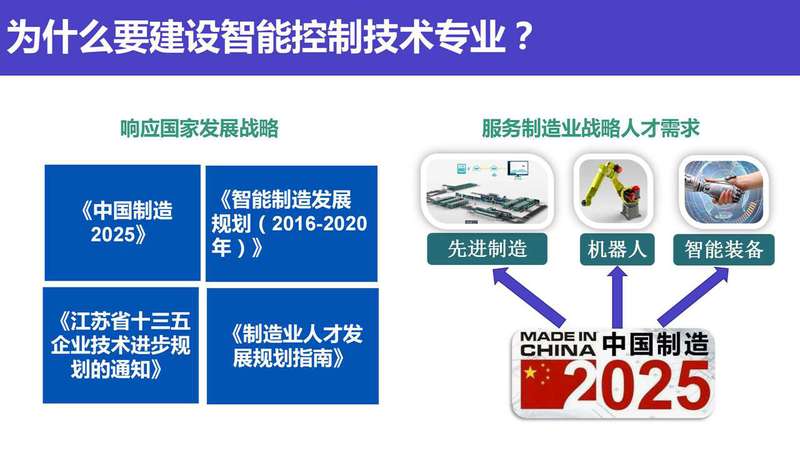 为什么要建设智能控制技术专业？

响应国家发展战略

《中国制造2025》

《智能制造发展规划（2016-2020年）》

《江苏省十三五企业技术进步规划的通知》

《制造业人才发展规划指南》

服务制造业战略人才需求

先进制造

机器人

智能装备

MADE IN CHINA 中国制造 2025